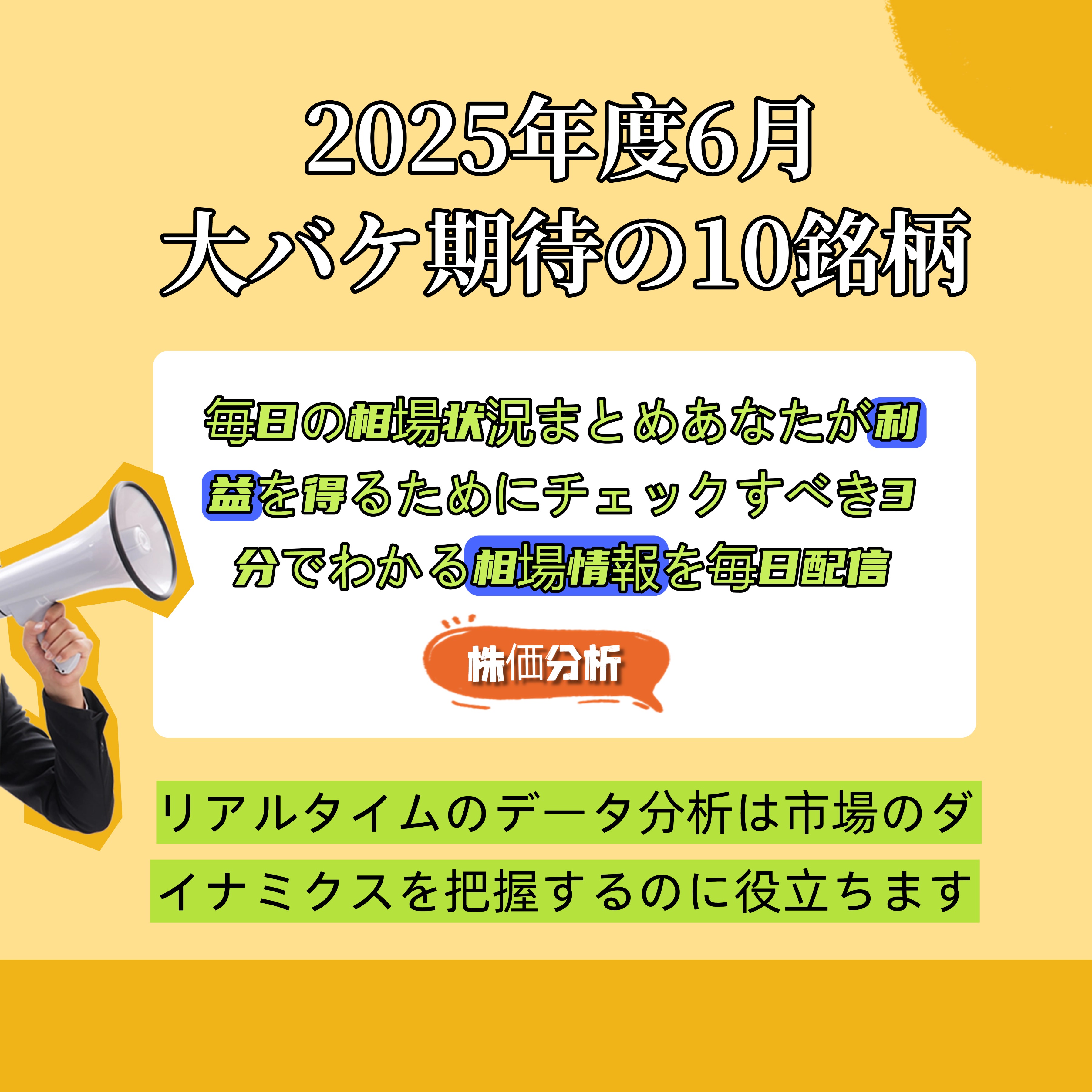 2025年度6月
大バケ期待の10銘柄

毎日の相場状況まとめあなたが利益を得るためにチェックすべき3分でわかる相場情報を毎日配信

株価分析

リアルタイムのデータ分析は市場のダイナミクスを把握するのに役立ちます